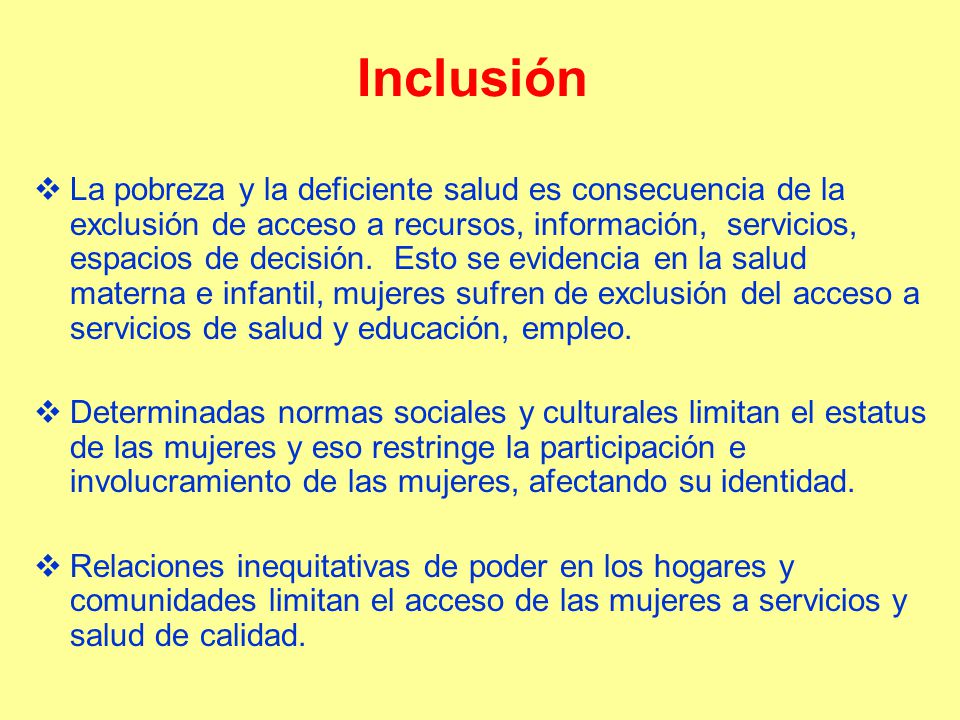 Inclusión

❖ La pobreza y la deficiente salud es consecuencia de la exclusión de acceso a recursos, información, servicios, espacios de decisión. Esto se evidencia en la salud materna e infantil, mujeres sufren de exclusión del acceso a servicios de salud y educación, empleo.

❖ Determinadas normas sociales y culturales limitan el estatus de las mujeres y eso restringe la participación e involucramiento de las mujeres, afectando su identidad.

❖ Relaciones inequitativas de poder en los hogares y comunidades limitan el acceso de las mujeres a servicios y salud de calidad.